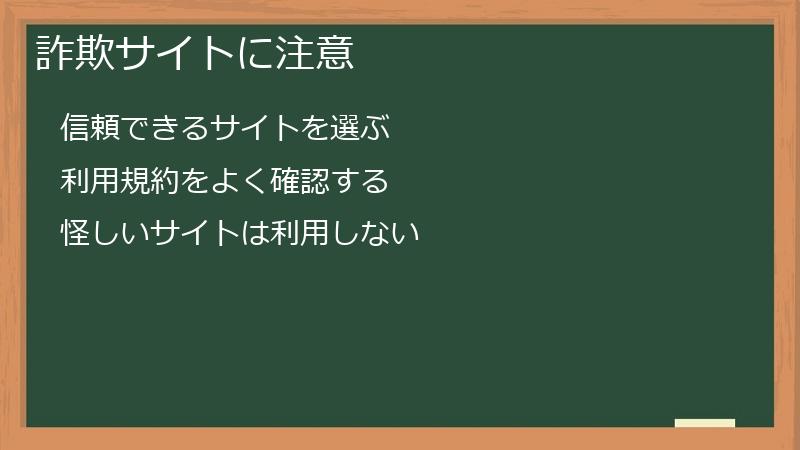 詐欺サイトに注意

信頼できるサイトを選ぶ

利用規約をよく確認する

怪しいサイトは利用しない